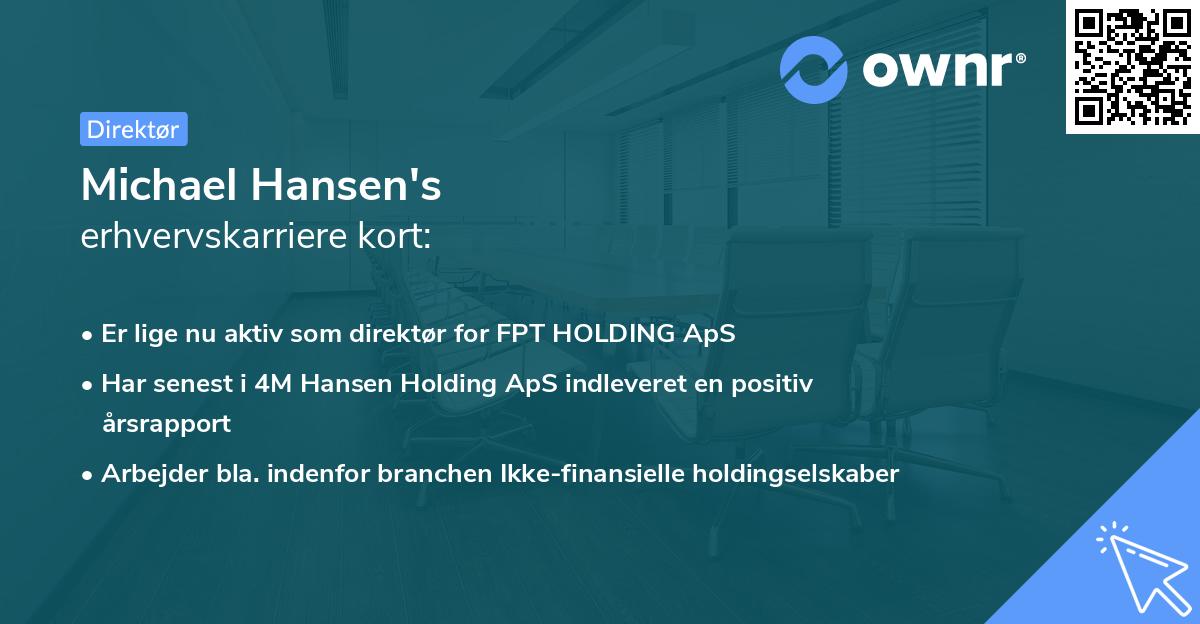 ownr®

Direktør

Michael Hansen's
erhvervskarriere kort:

• Er lige nu aktiv som direktør for FPT HOLDING ApS
• Har senest i 4M Hansen Holding ApS indleveret en positiv årsrapport
• Arbejder bla. indenfor branchen Ikke-finansielle holdingselskaber